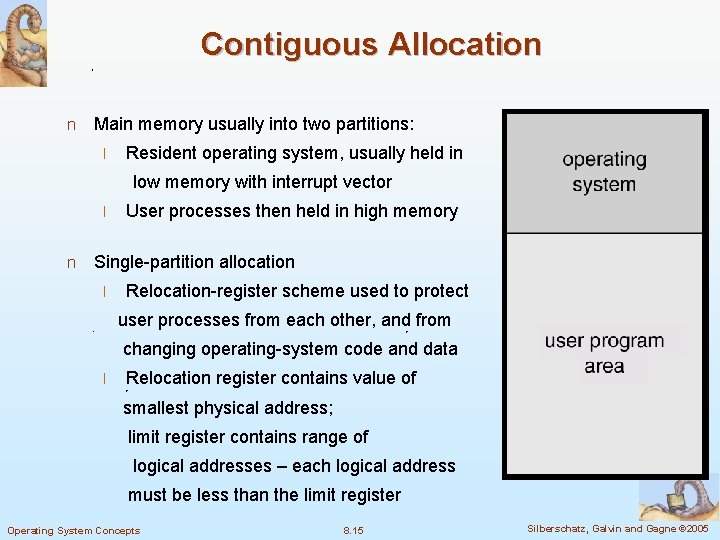 Contiguous Allocation

n Main memory usually into two partitions:

l Resident operating system, usually held in low memory with interrupt vector

l User processes then held in high memory

n Single-partition allocation

l Relocation-register scheme used to protect user processes from each other, and from changing operating-system code and data

l Relocation register contains value of smallest physical address; limit register contains range of logical addresses – each logical address must be less than the limit register

operating system

user program area

Operating System Concepts

8.15

Silberschatz, Galvin and Gagne ©2005